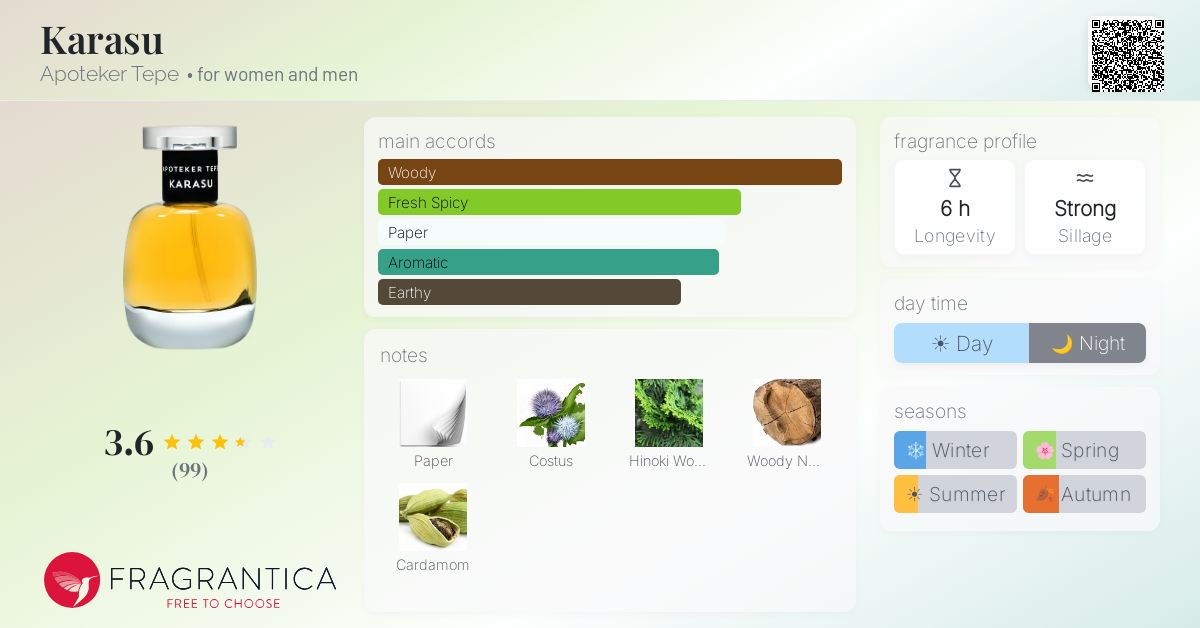 Karasu
Apoteker Tepe • for women and men

APOTEKER TEPE
KARASU

3.6
(99)

FRAGRANTICA
FREE TO CHOOSE

main accords
Woody
Fresh Spicy
Paper
Aromatic
Earthy

notes
Paper
Costus
Hinoki Wo...
Woody N...
Cardamom

fragrance profile
6 h
Longevity
Strong
Sillage

day time
Day
Night

seasons
Winter
Spring
Summer
Autumn